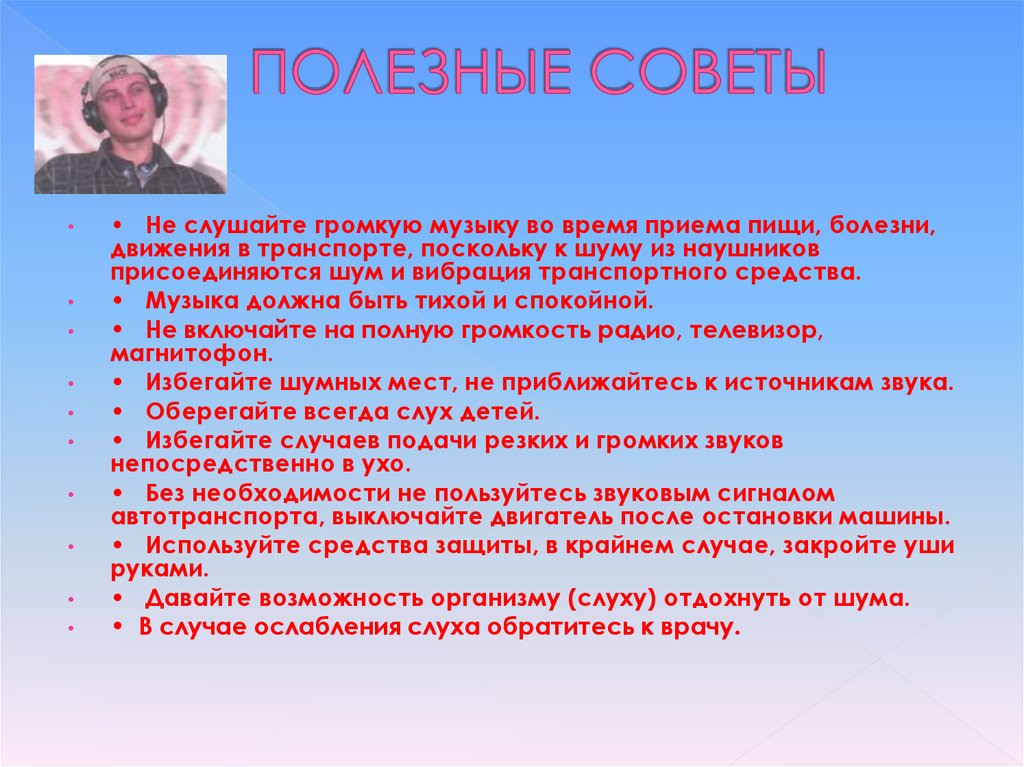 ПОЛЕЗНЫЕ СОВЕТЫ

• Не слушайте громкую музыку во время приема пищи, болезни, движения в транспорте, поскольку к шуму из наушников присоединяются шум и вибрация транспортного средства.
• Музыка должна быть тихой и спокойной.
• Не включайте на полную громкость радио, телевизор, магнитофон.
• Избегайте шумных мест, не приближайтесь к источникам звука.
• Оберегайте всегда слух детей.
• Избегайте случаев подачи резких и громких звуков непосредственно в ухо.
• Без необходимости не пользуйтесь звуковым сигналом автотранспорта, выключайте двигатель после остановки машины.
• Используйте средства защиты, в крайнем случае, закройте уши руками.
• Давайте возможность организму (слуху) отдохнуть от шума.
• В случае ослабления слуха обратитесь к врачу.